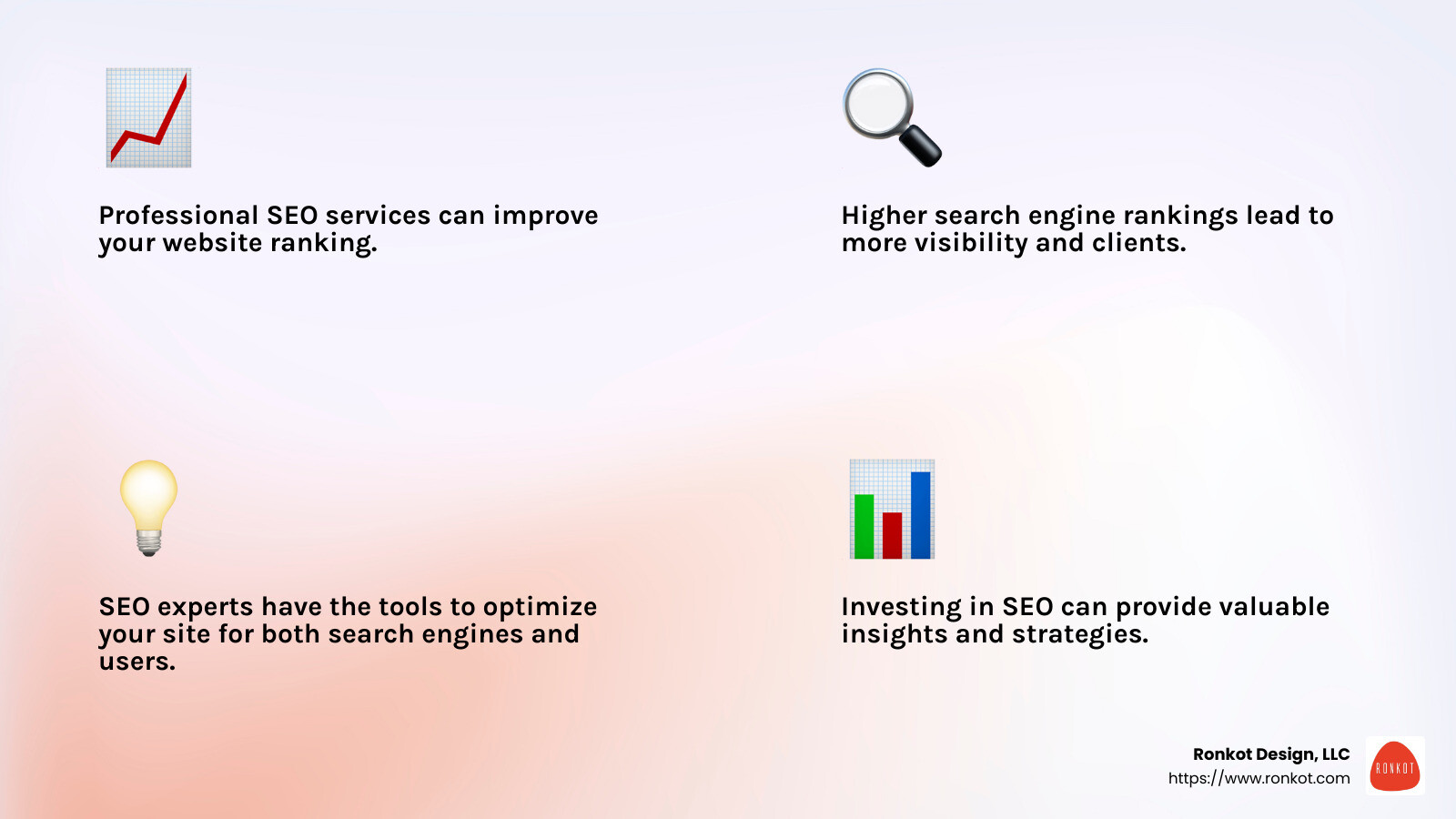 Professional SEO services can improve your website ranking.

Higher search engine rankings lead to more visibility and clients.

SEO experts have the tools to optimize your site for both search engines and users.

Investing in SEO can provide valuable insights and strategies.

Ronkot Design, LLC
https://www.ronkot.com

RONKOT